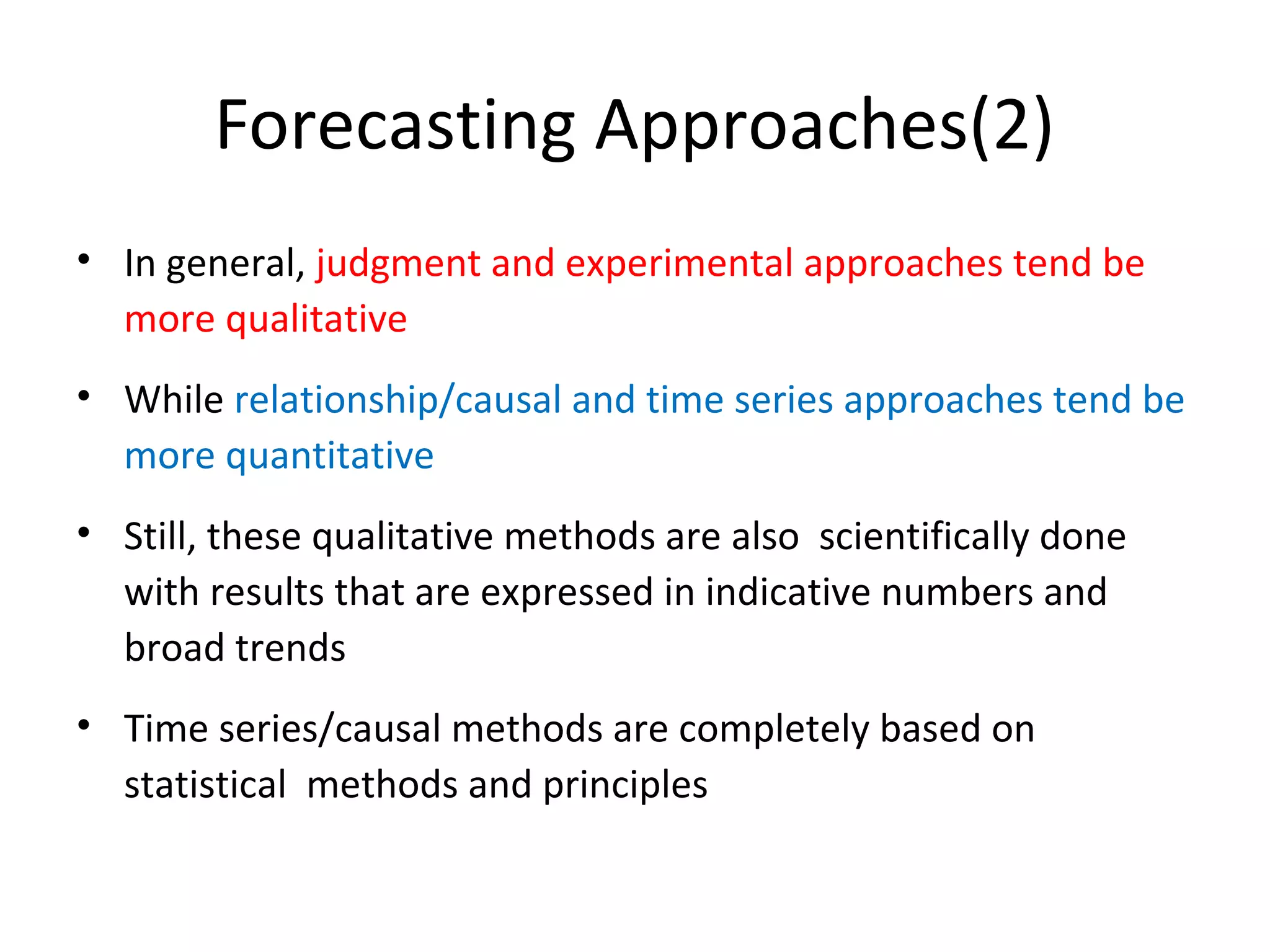 Forecasting Approaches(2)

• In general, judgment and experimental approaches tend be more qualitative

• While relationship/causal and time series approaches tend be more quantitative

• Still, these qualitative methods are also scientifically done with results that are expressed in indicative numbers and broad trends

• Time series/causal methods are completely based on statistical methods and principles